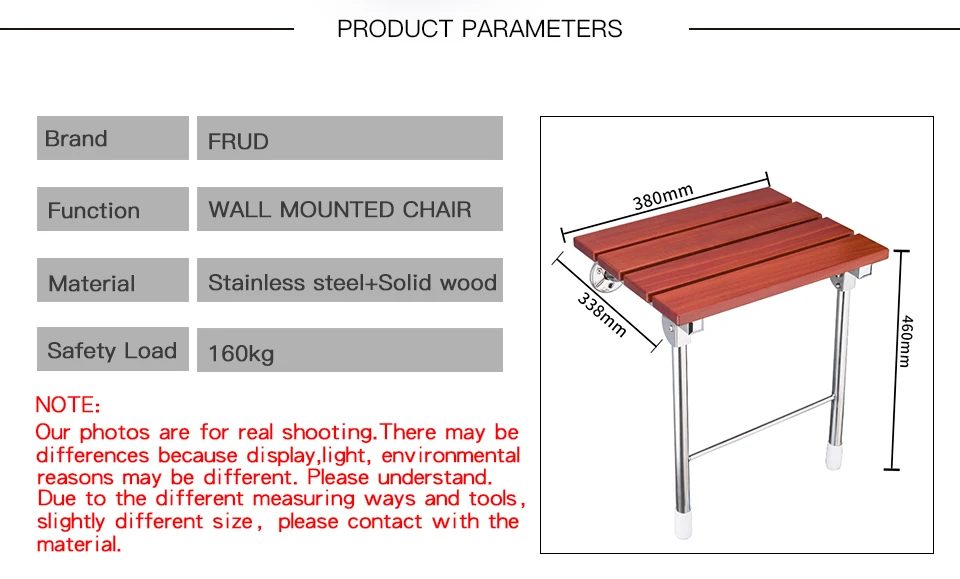 PRODUCT PARAMETERS

Brand
FRUD

Function
WALL MOUNTED CHAIR

Material
Stainless steel+Solid wood

Safety Load
160kg

NOTE:
Our photos are for real shooting.There may be differences because display,light, environmental reasons may be different. Please understand. Due to the different measuring ways and tools, slightly different size, please contact with the material.

380mm
338mm
460mm